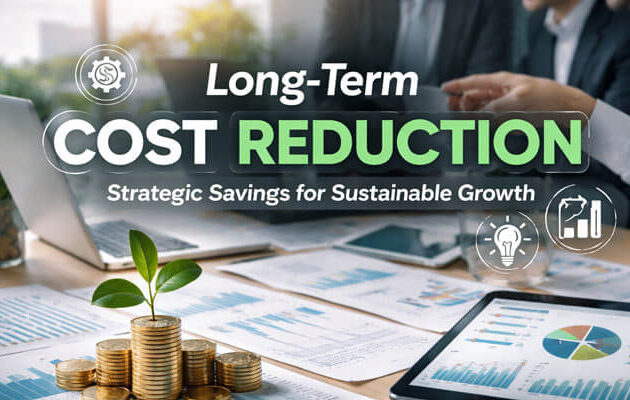 Long-Term
COST REDUCTION
Strategic Savings for Sustainable Growth